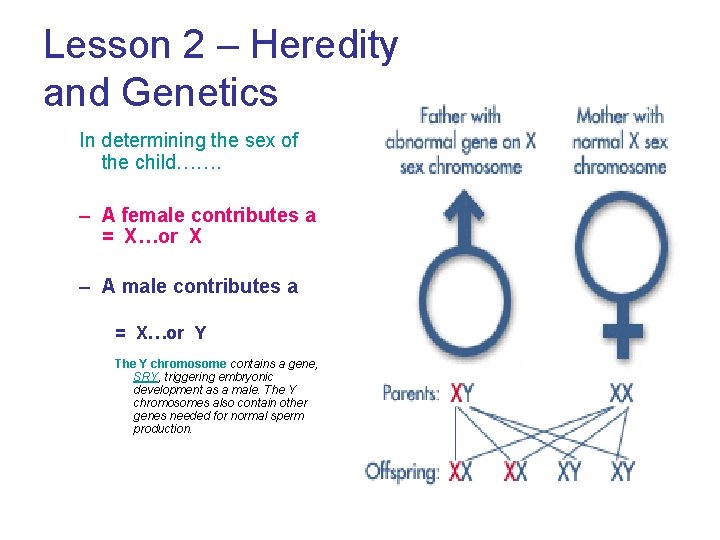 Lesson 2 – Heredity and Genetics

In determining the sex of the child…….

– A female contributes a = X…or X

– A male contributes a

= X…or Y

The Y chromosome contains a gene, SRY, triggering embryonic development as a male. The Y chromosomes also contain other genes needed for normal sperm production.

Father with abnormal gene on X sex chromosome

Mother with normal X sex chromosome

Parents: XY XX

Offspring: XX XX XY XY